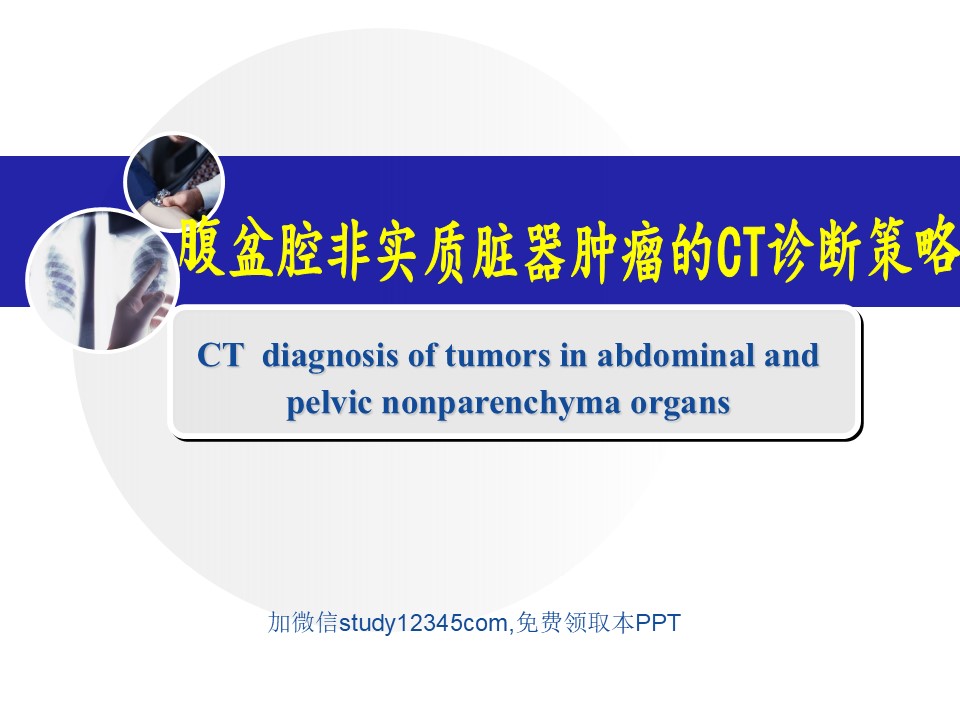 腹盆腔非实质脏器肿瘤的CT诊断策略

CT diagnosis of tumors in abdominal and pelvic nonparenchyma organs

加微信study12345com,免费领取本PPT